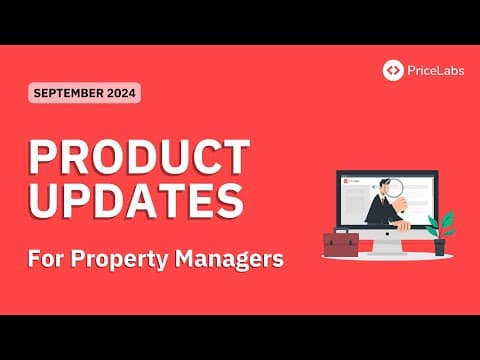 PriceLabs

SEPTEMBER 2024

PRODUCT UPDATES

For Property Managers